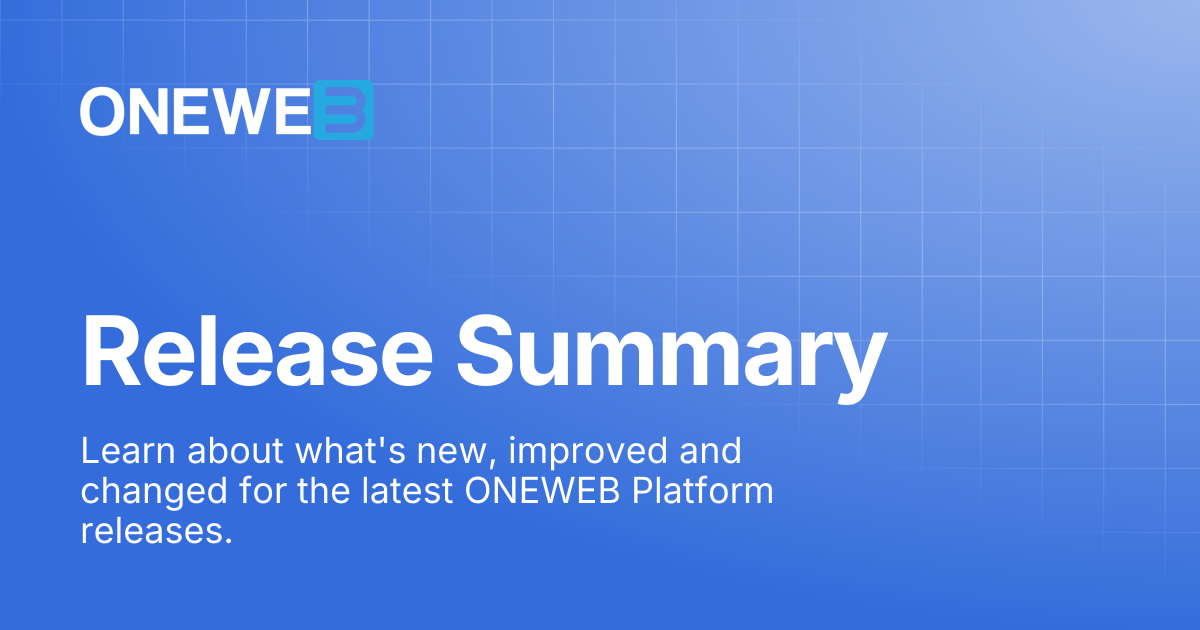 ONEWEB

Release Summary

Learn about what's new, improved and changed for the latest ONEWEB Platform releases.